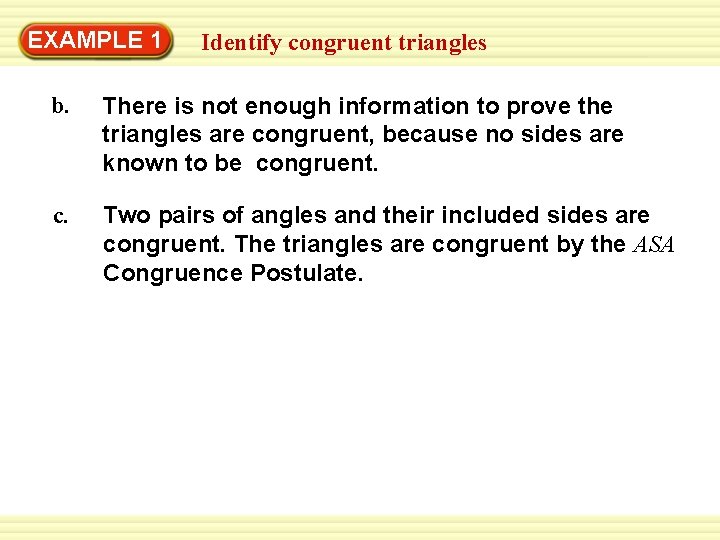 EXAMPLE 1 Identify congruent triangles

b. There is not enough information to prove the triangles are congruent, because no sides are known to be congruent.

c. Two pairs of angles and their included sides are congruent. The triangles are congruent by the $ASA$ Congruence Postulate.